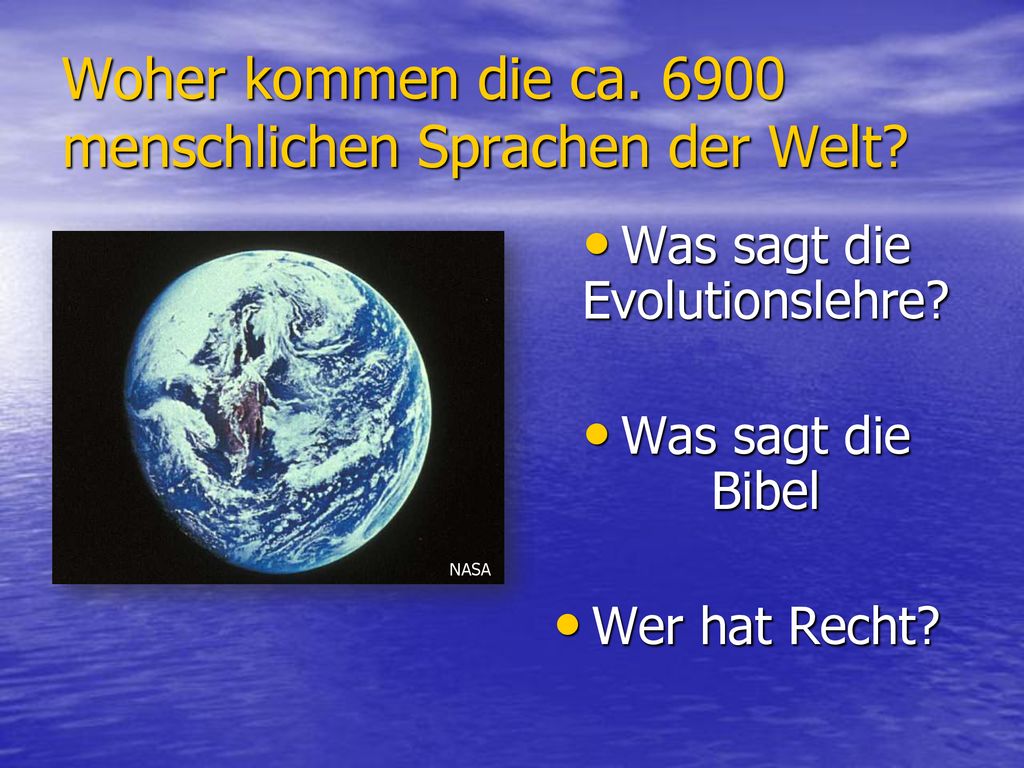 Woher kommen die ca. 6900 menschlichen Sprachen der Welt?

NASA

• Was sagt die Evolutionslehre?

• Was sagt die Bibel

• Wer hat Recht?